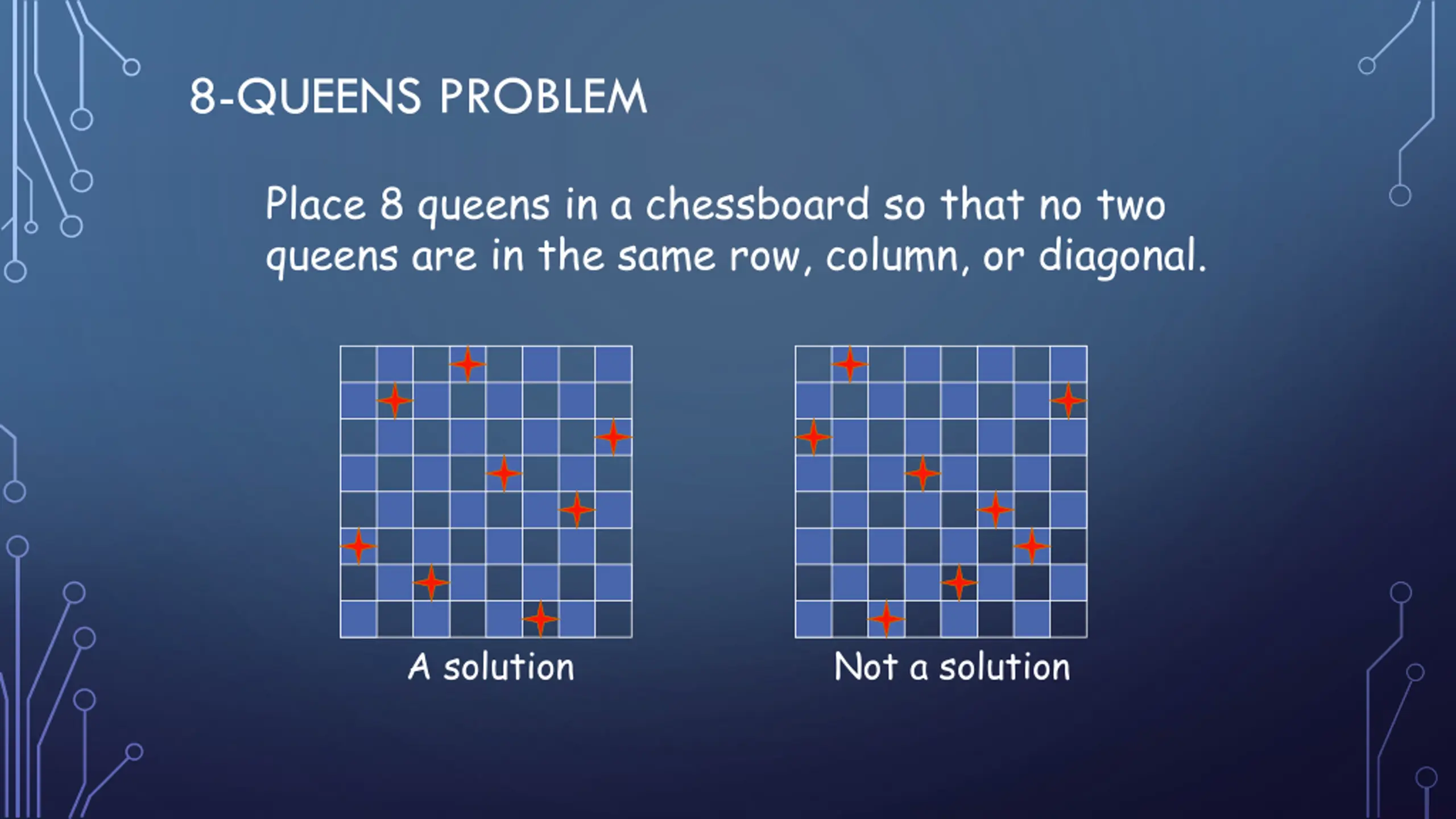 8-QUEENS PROBLEM

Place 8 queens in a chessboard so that no two queens are in the same row, column, or diagonal.

A solution

Not a solution